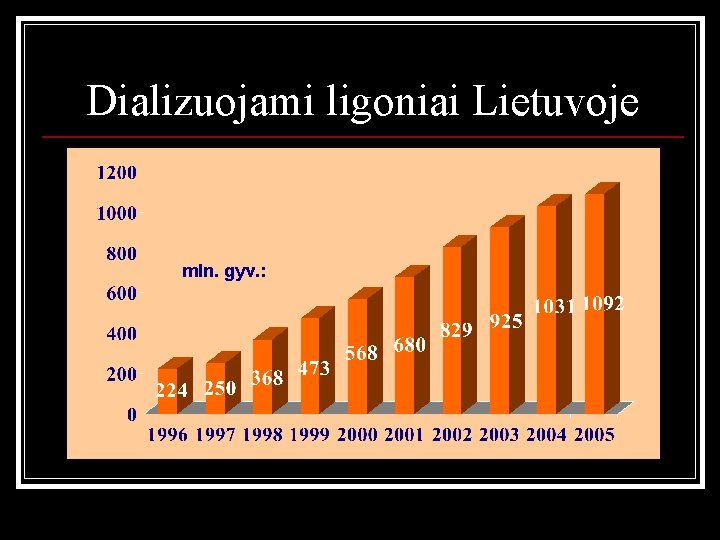 Dializuojami ligoniai Lietuvoje

1200
1000
800
600
400
200
0

mln. gyv.:

224 250 368 473 568 680 829 925 1031 1092

1996 1997 1998 1999 2000 2001 2002 2003 2004 2005